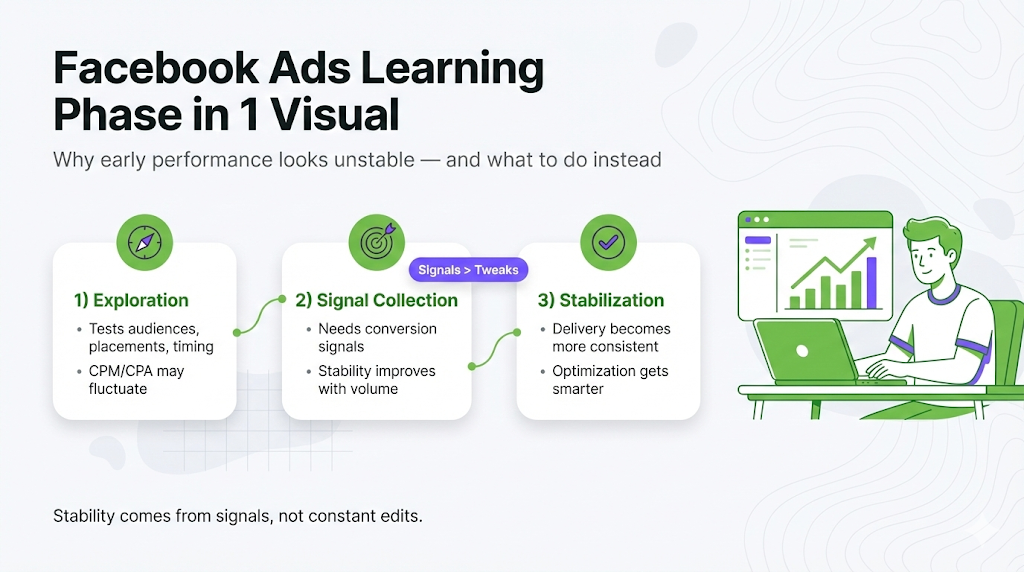 Facebook Ads Learning Phase in 1 Visual

Why early performance looks unstable — and what to do instead

1) Exploration
• Tests audiences, placements, timing
• CPM/CPA may fluctuate

Signals > Tweaks

2) Signal Collection
• Needs conversion signals
• Stability improves with volume

3) Stabilization
• Delivery becomes more consistent
• Optimization gets smarter

Stability comes from signals, not constant edits.